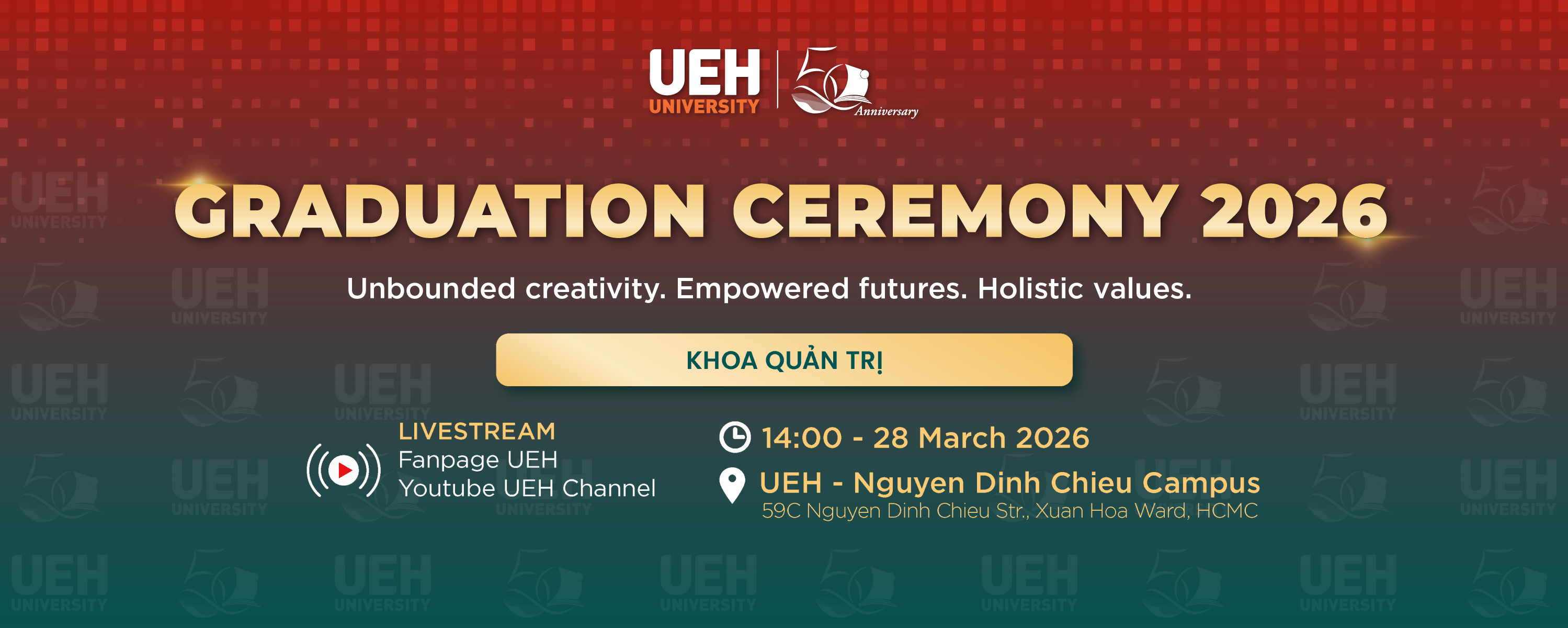 UEH UNIVERSITY
50 Anniversary

GRADUATION CEREMONY 2026

Unbounded creativity. Empowered futures. Holistic values.

KHOA QUẢN TRỊ

LIVESTREAM
Fanpage UEH
Youtube UEH Channel

14:00 - 28 March 2026

UEH - Nguyen Dinh Chieu Campus
59C Nguyen Dinh Chieu Str., Xuan Hoa Ward, HCMC